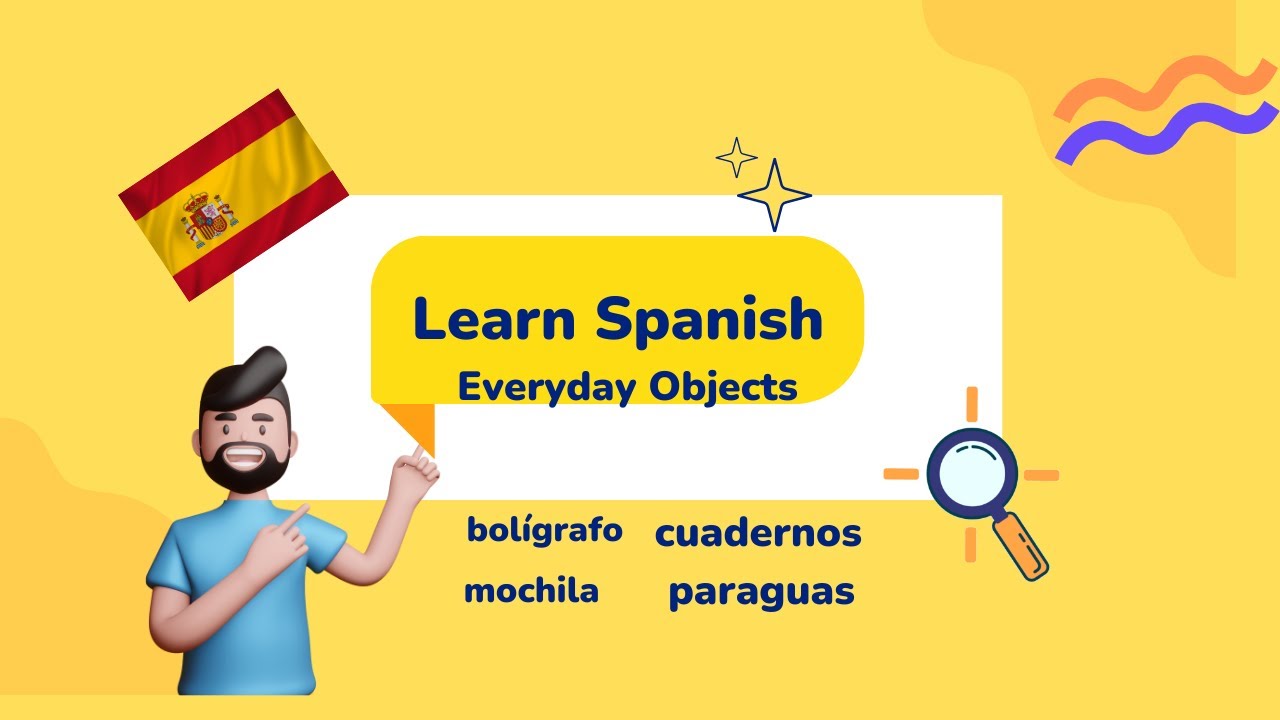 Learn Spanish
Everyday Objects

bolígrafo
cuadernos
mochila
paraguas